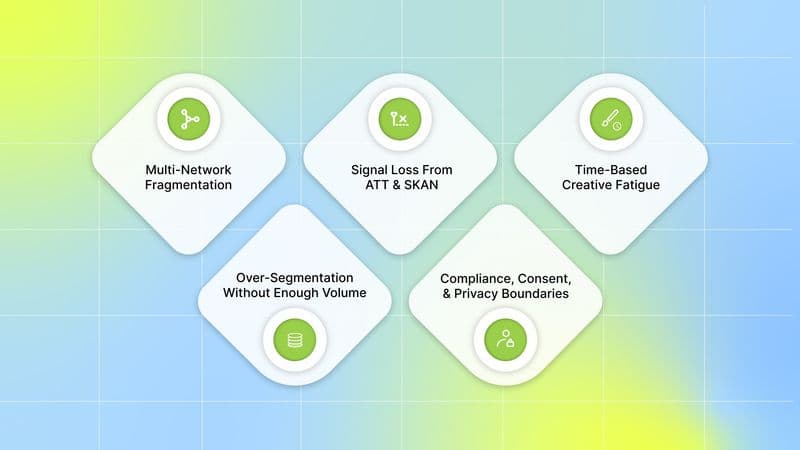 Multi-Network Fragmentation

Signal Loss From ATT & SKAN

Time-Based Creative Fatigue

Over-Segmentation Without Enough Volume

Compliance, Consent, & Privacy Boundaries